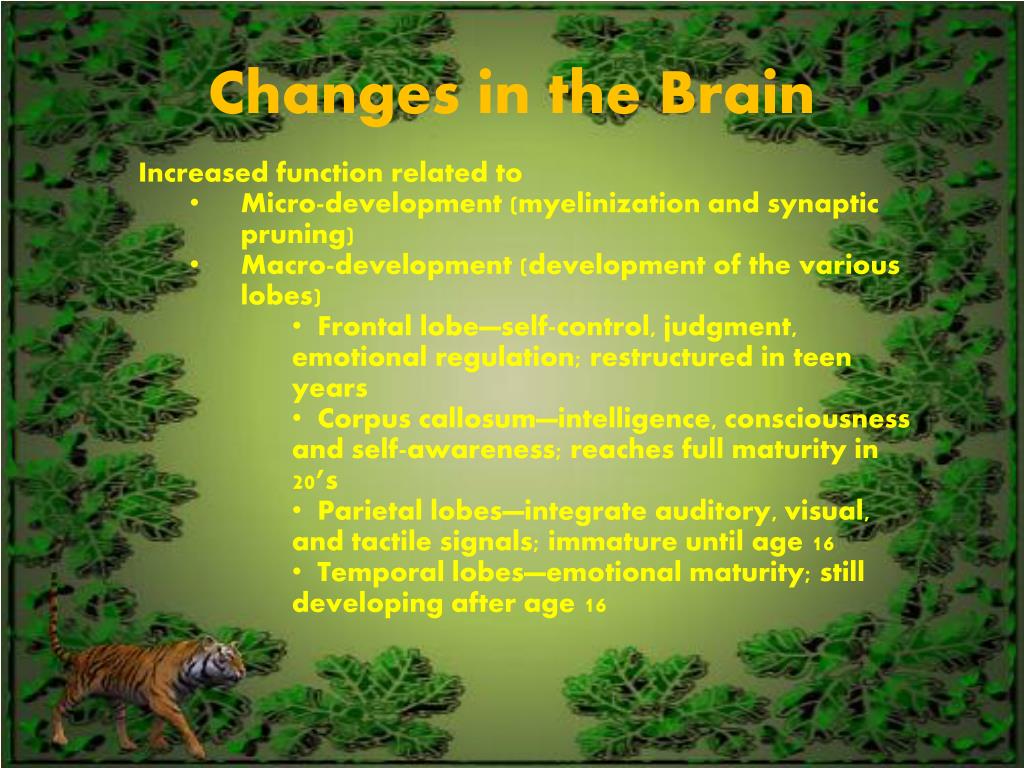 Changes in the Brain

Increased function related to
• Micro-development (myelinization and synaptic pruning)
• Macro-development (development of the various lobes)
• Frontal lobe—self-control, judgment, emotional regulation; restructured in teen years
• Corpus callosum—intelligence, consciousness and self-awareness; reaches full maturity in 20's
• Parietal lobes—integrate auditory, visual, and tactile signals; immature until age 16
• Temporal lobes—emotional maturity; still developing after age 16